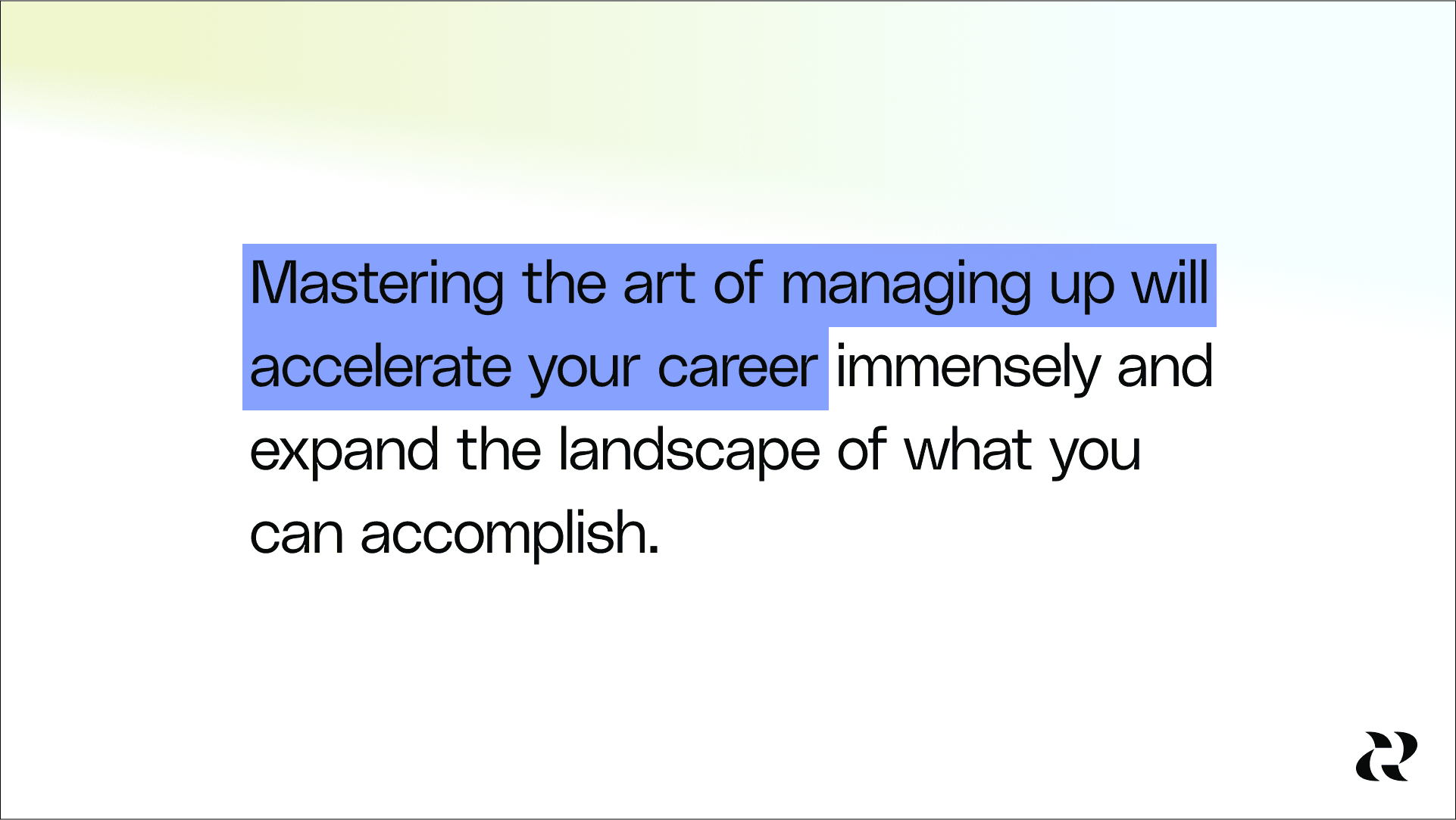 Mastering the art of managing up will accelerate your career immensely and expand the landscape of what you can accomplish.